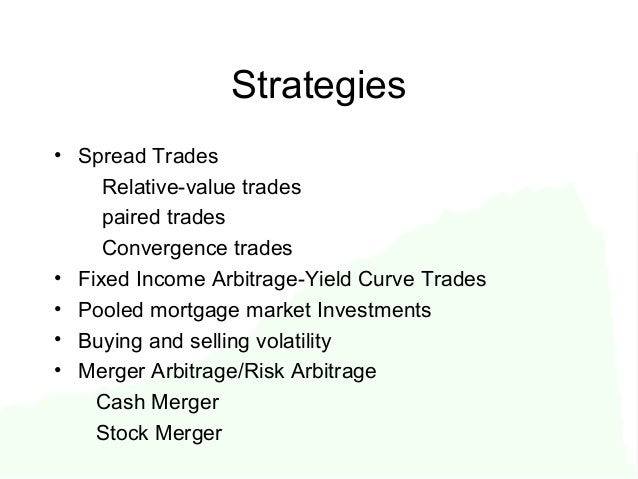 Strategies

• Spread Trades
Relative-value trades
paired trades
Convergence trades
• Fixed Income Arbitrage-Yield Curve Trades
• Pooled mortgage market Investments
• Buying and selling volatility
• Merger Arbitrage/Risk Arbitrage
Cash Merger
Stock Merger